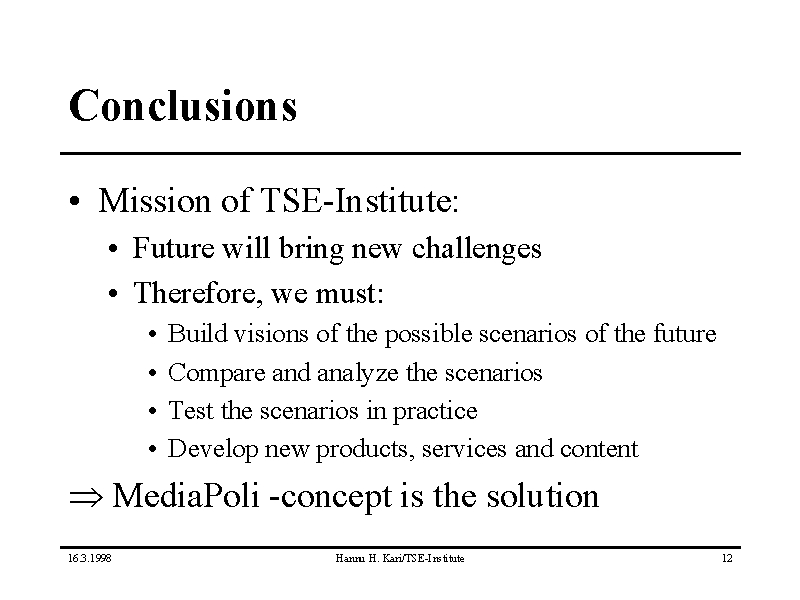 Conclusions

• Mission of TSE-Institute:
  • Future will bring new challenges
  • Therefore, we must:
    • Build visions of the possible scenarios of the future
    • Compare and analyze the scenarios
    • Test the scenarios in practice
    • Develop new products, services and content

$\Rightarrow$ MediaPoli -concept is the solution

16.3.1998 Hannu H. Kari/TSE-Institute 12